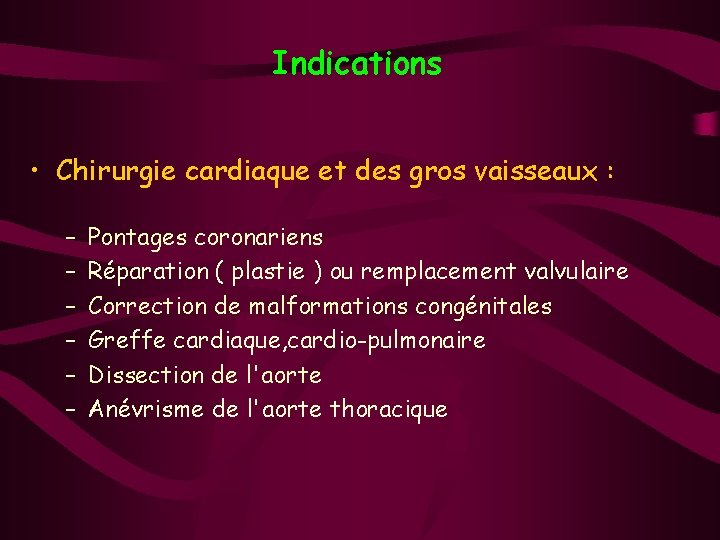 Indications

• Chirurgie cardiaque et des gros vaisseaux :

– Pontages coronariens
– Réparation ( plastie ) ou remplacement valvulaire
– Correction de malformations congénitales
– Greffe cardiaque,cardio-pulmonaire
– Dissection de l'aorte
– Anévrisme de l'aorte thoracique